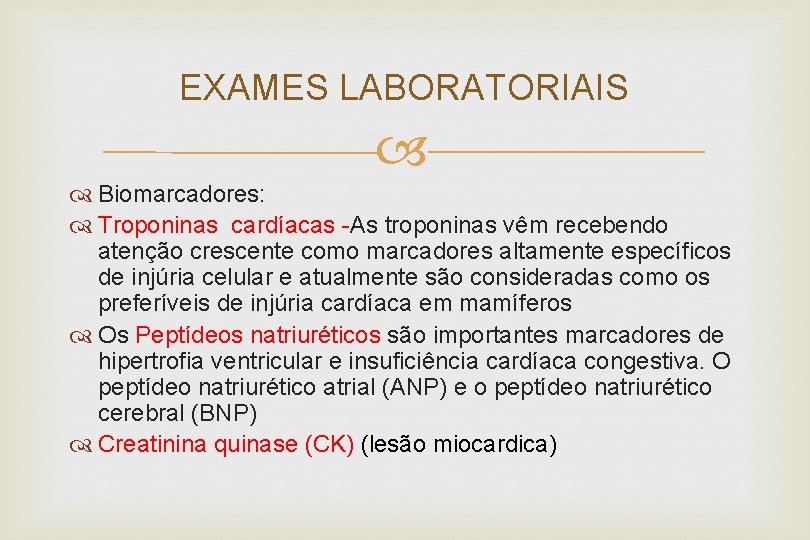 EXAMES LABORATORIAIS

Biomarcadores:

Troponinas cardíacas -As troponinas vêm recebendo atenção crescente como marcadores altamente específicos de injúria celular e atualmente são consideradas como os preferíveis de injúria cardíaca em mamíferos

Os Peptídeos natriuréticos são importantes marcadores de hipertrofia ventricular e insuficiência cardíaca congestiva. O peptídeo natriurético atrial (ANP) e o peptídeo natriurético cerebral (BNP)

Creatinina quinase (CK) (lesão miocardica)